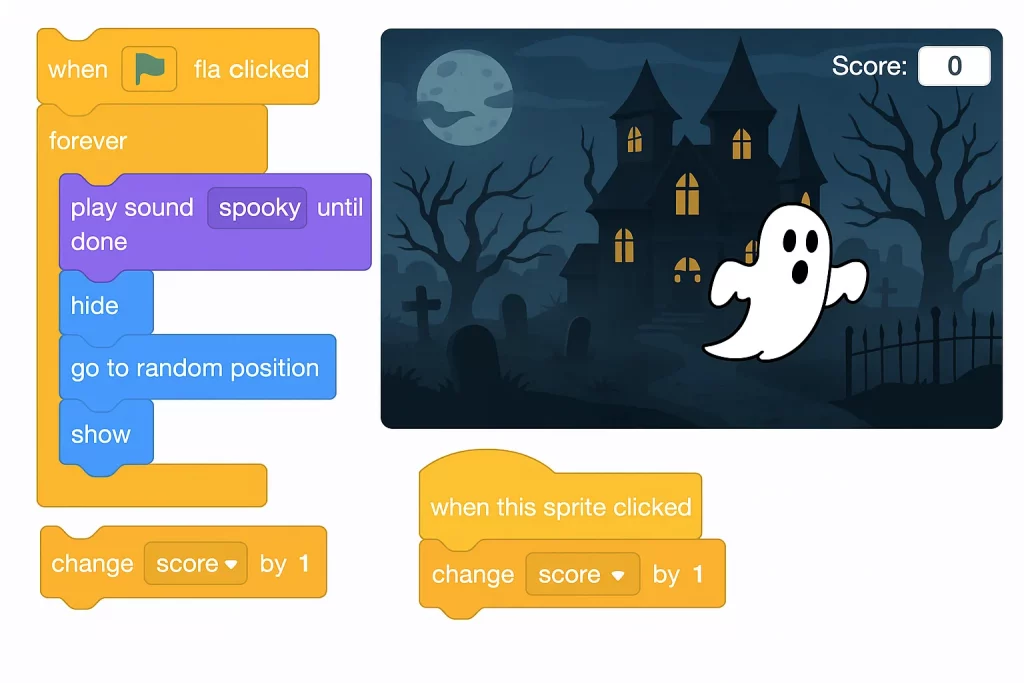 when fla clicked

forever

play sound spooky until done

hide

go to random position

show

change score by 1

Score: 0

when this sprite clicked

change score by 1